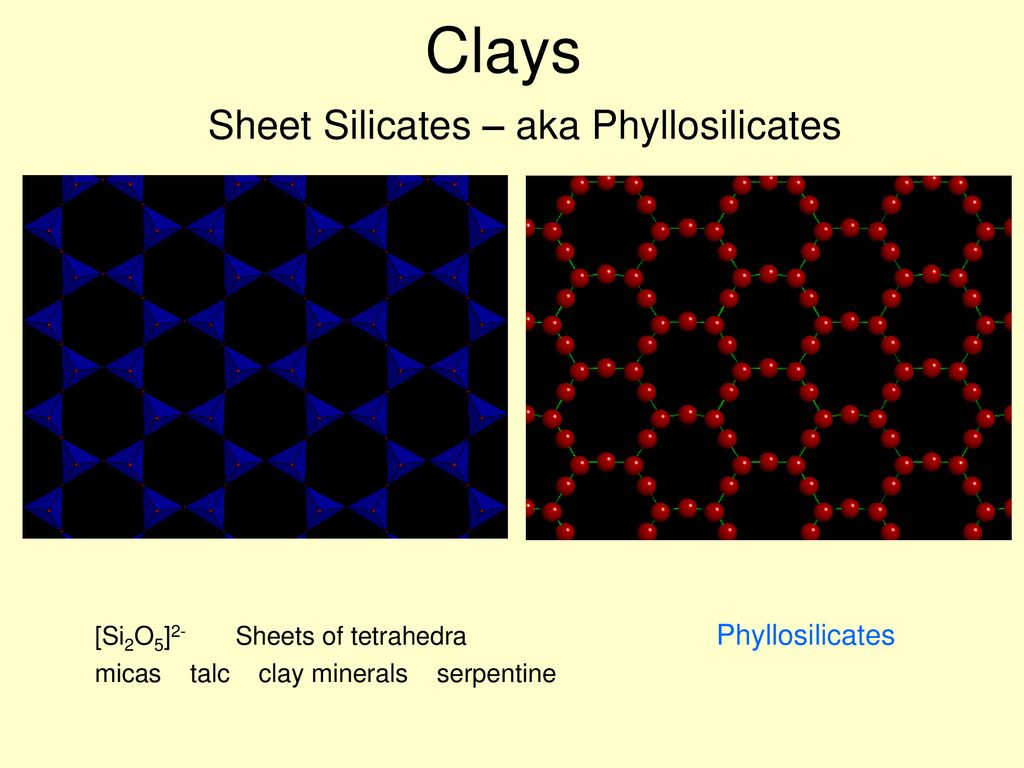 Clays

Sheet Silicates – aka Phyllosilicates

$[Si_2O_5]^{2-}$ Sheets of tetrahedra Phyllosilicates

micas talc clay minerals serpentine